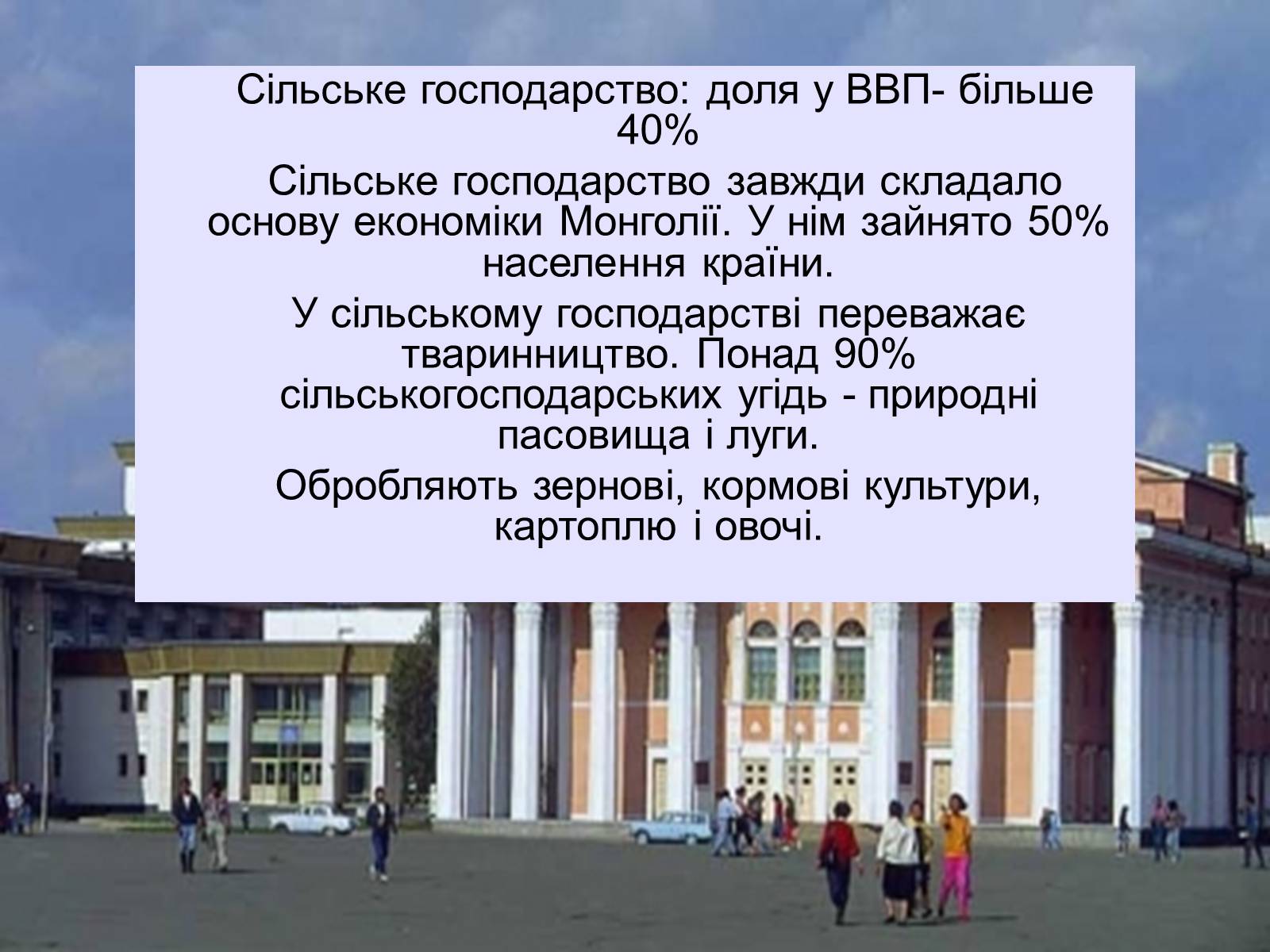 Сільське господарство: доля у ВВП- більше 40%

Сільське господарство завжди складало основу економіки Монголії. У нім зайнято 50% населення країни.

У сільському господарстві переважає тваринництво. Понад 90% сільськогосподарських угідь - природні пасовища і луги.

Обробляють зернові, кормові культури, картоплю і овочі.